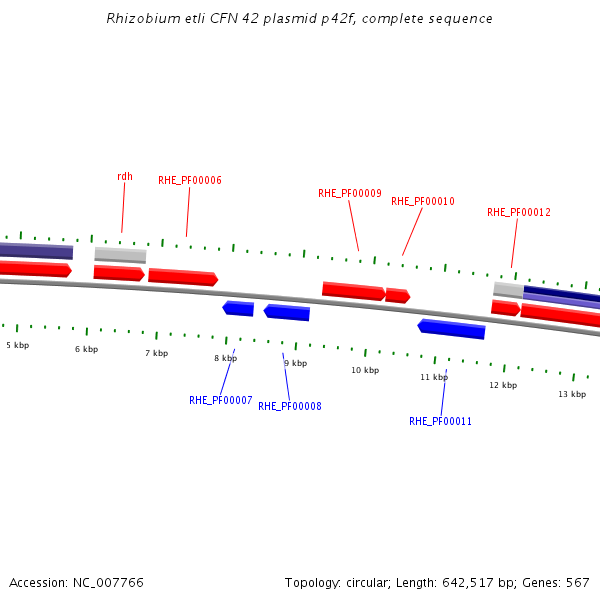 Rhizobium etli CFN 42 plasmid p42f, complete sequence

rdh
RHE_PF00006
RHE_PF00009
RHE_PF00010
RHE_PF00012

5 kbp
6 kbp
7 kbp
8 kbp
9 kbp
10 kbp
11 kbp
12 kbp
13 kbp

RHE_PF00007
RHE_PF00008
RHE_PF00011

Accession: NC_007766
Topology: circular; Length: 642,517 bp; Genes: 567